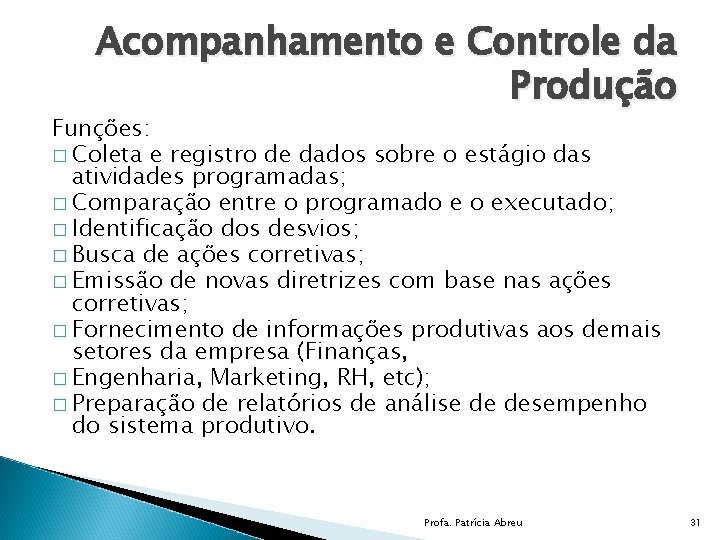 Acompanhamento e Controle da Produção

Funções:
□ Coleta e registro de dados sobre o estágio das atividades programadas;
□ Comparação entre o programado e o executado;
□ Identificação dos desvios;
□ Busca de ações corretivas;
□ Emissão de novas diretrizes com base nas ações corretivas;
□ Fornecimento de informações produtivas aos demais setores da empresa (Finanças,
□ Engenharia, Marketing, RH, etc);
□ Preparação de relatórios de análise de desempenho do sistema produtivo.

Profa. Patrícia Abreu

31